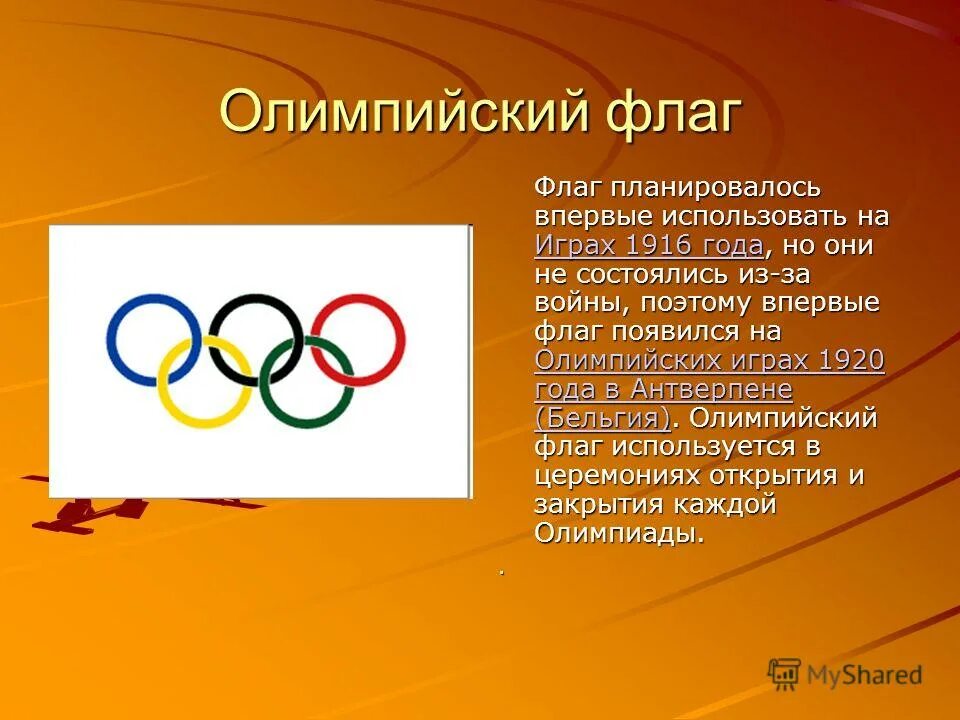 Олимпийский флаг

Флаг планировалось впервые использовать на Играх 1916 года, но они не состоялись из-за войны, поэтому впервые флаг появился на Олимпийских играх 1920 года в Антверпене (Бельгия). Олимпийский флаг используется в церемониях открытия и закрытия каждой Олимпиады.

.

MyShared